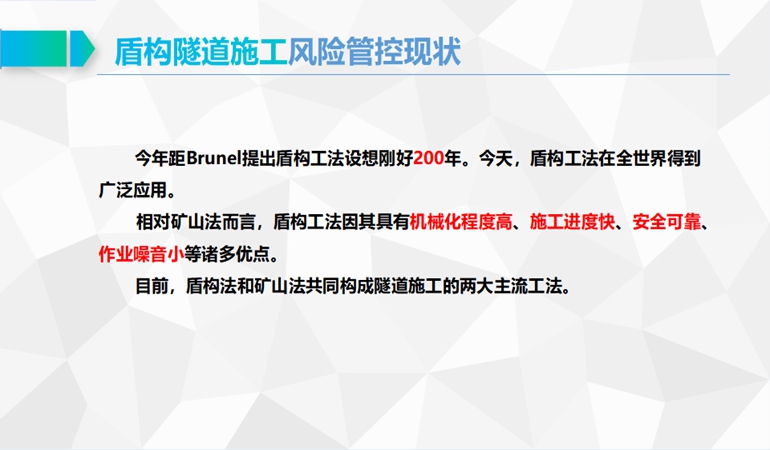 盾构隧道施工风险管控现状

今年距Brunel提出盾构工法设想刚好200年。今天，盾构工法在全世界得到广泛应用。

相对矿山法而言，盾构工法因其具有机械化程度高、施工进度快、安全可靠、作业噪音小等诸多优点。

目前，盾构法和矿山法共同构成隧道施工的两大主流工法。